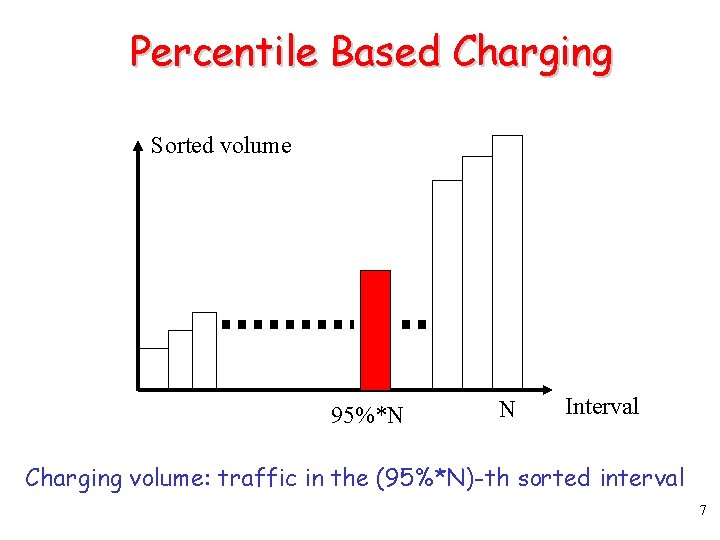 Percentile Based Charging

Sorted volume

95%*N

N

Interval

Charging volume: traffic in the (95%*N)-th sorted interval

7